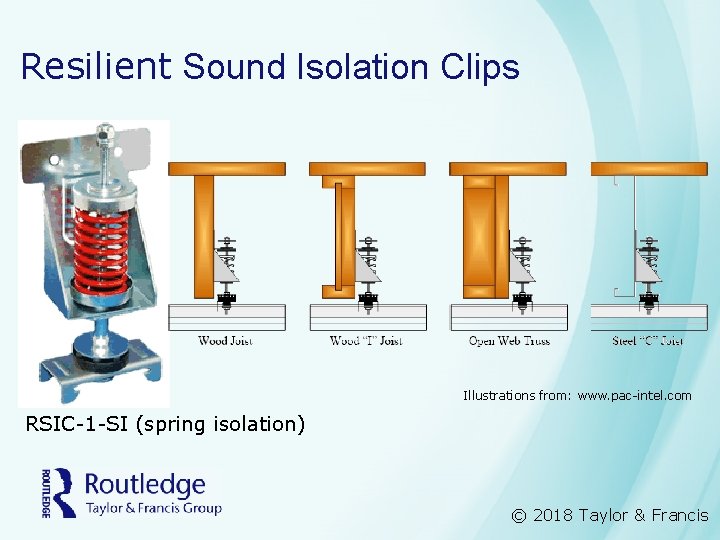 Resilient Sound Isolation Clips

Wood Joist

Wood "I" Joist

Open Web Truss

Steel "C" Joist

Illustrations from: www.pac-intel.com

RSIC-1-SI (spring isolation)

ROUTLEDGE Routledge Taylor & Francis Group

© 2018 Taylor & Francis